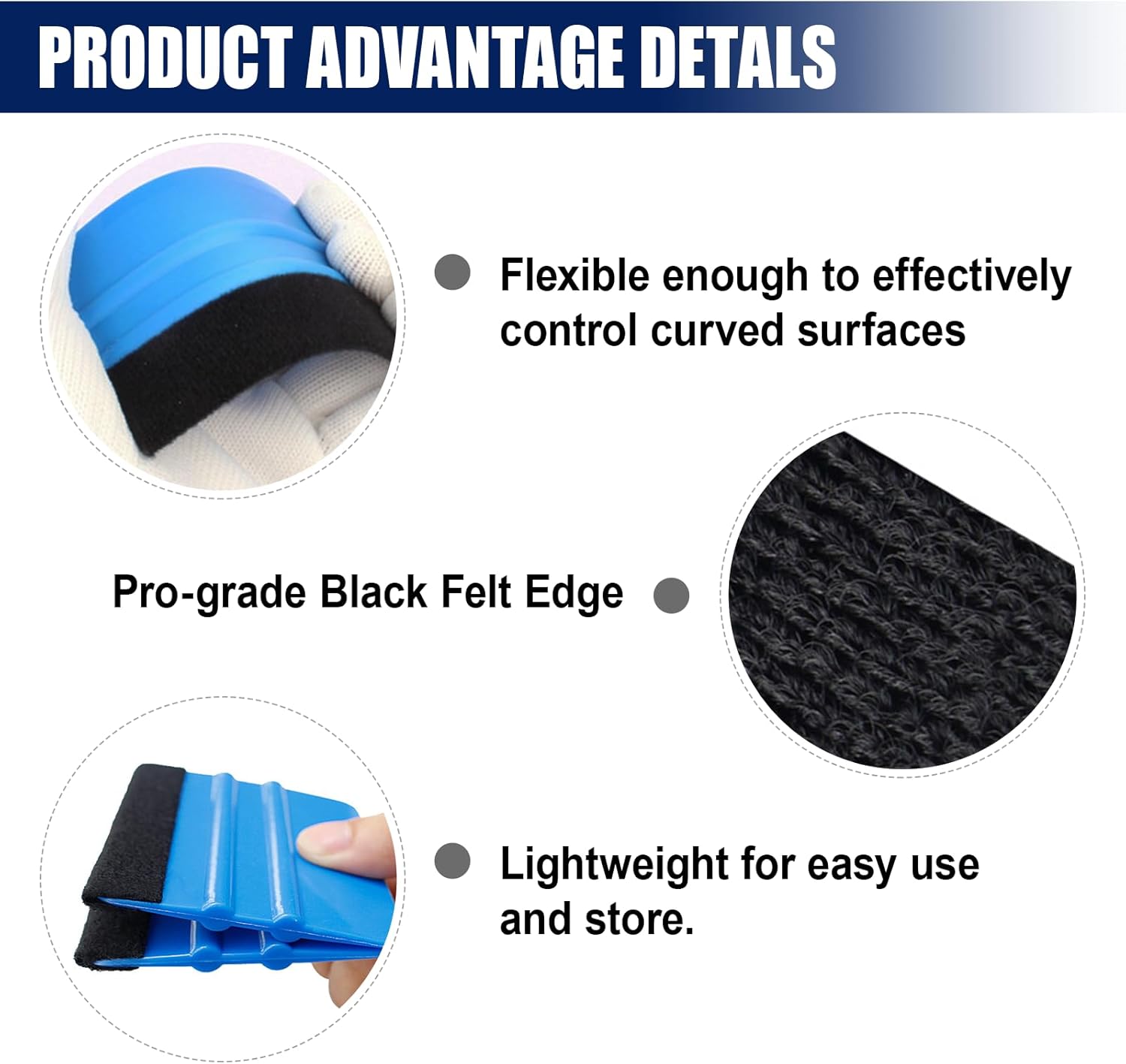 PRODUCT ADVANTAGE DETALS

Flexible enough to effectively control curved surfaces

Pro-grade Black Felt Edge

Lightweight for easy use and store.